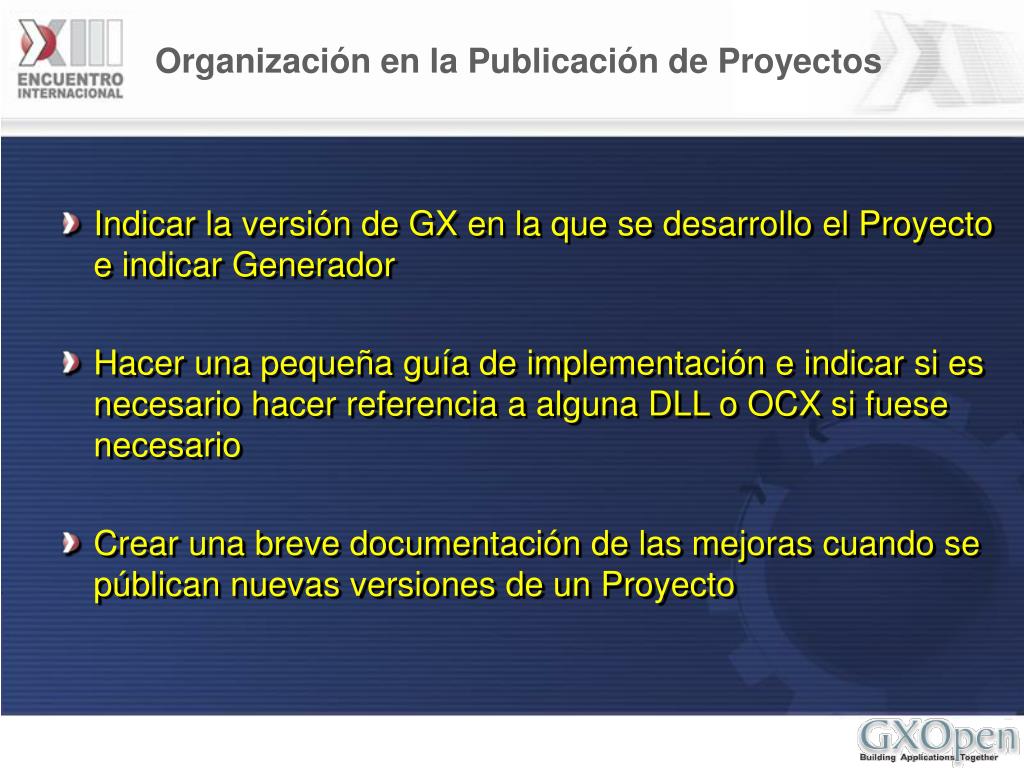 XIII ENCUENTRO INTERNACIONAL

Organización en la Publicación de Proyectos

Indicar la versión de GX en la que se desarrollo el Proyecto e indicar Generador

Hacer una pequeña guía de implementación e indicar si es necesario hacer referencia a alguna DLL o OCX si fuese necesario

Crear una breve documentación de las mejoras cuando se públican nuevas versiones de un Proyecto

GXOpen
Building Applications Together